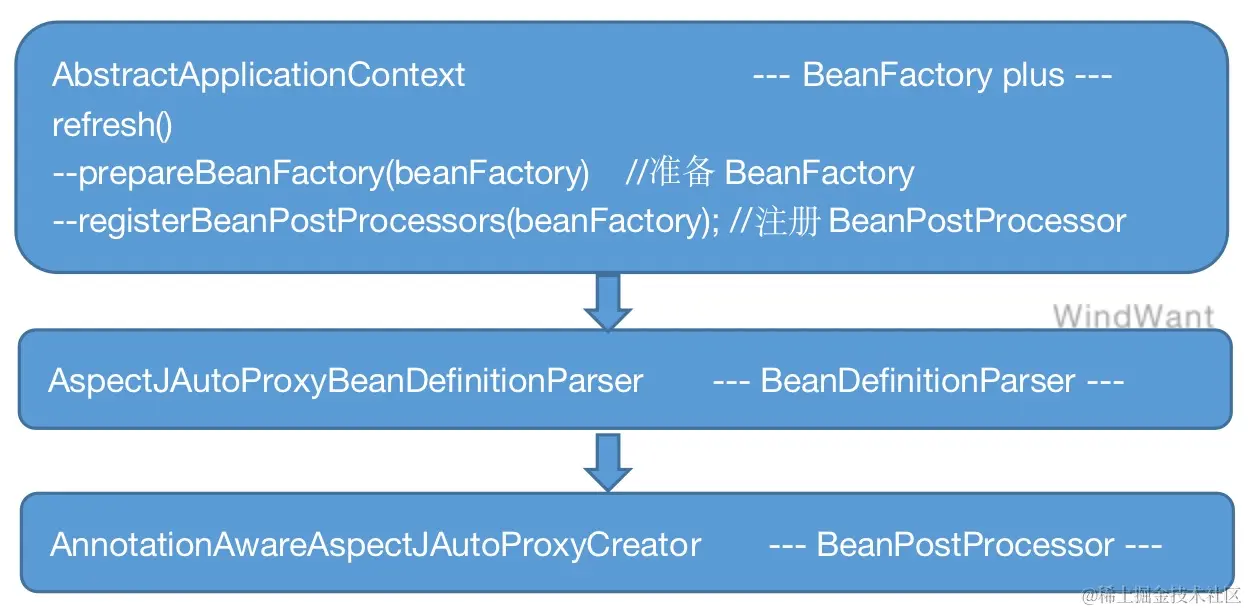 AbstractApplicationContext --- BeanFactory plus ---
refresh()
--prepareBeanFactory(beanFactory) //准备 BeanFactory
--registerBeanPostProcessors(beanFactory); //注册 BeanPostProcessor

WindWant

AspectJAutoProxyBeanDefinitionParser --- BeanDefinitionParser ---

AnnotationAwareAspectJAutoProxyCreator --- BeanPostProcessor ---

@稀土掘金技术社区